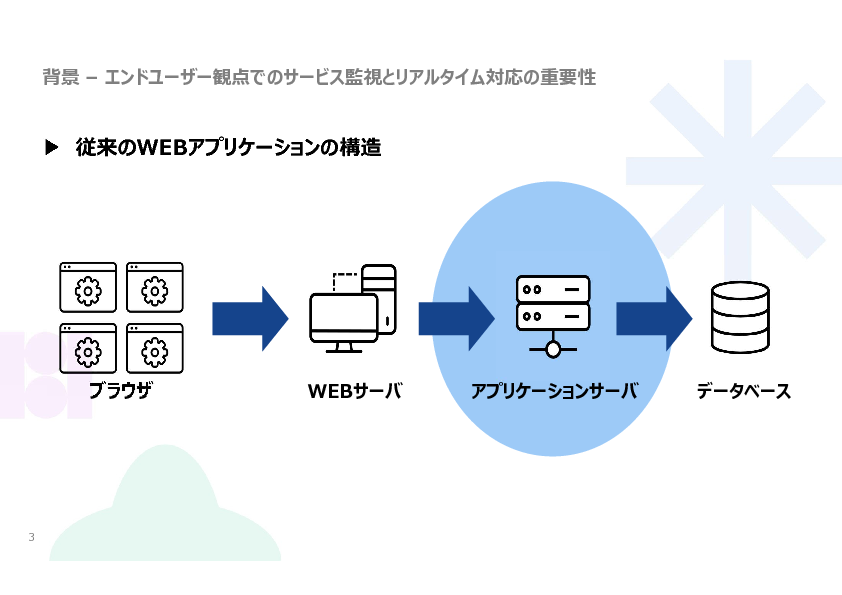 背景 – エンドユーザー観点でのサービス監視とリアルタイム対応の重要性

▶ 従来のWEBアプリケーションの構造

ブラウザ

WEBサーバ

アプリケーションサーバ

データベース

3